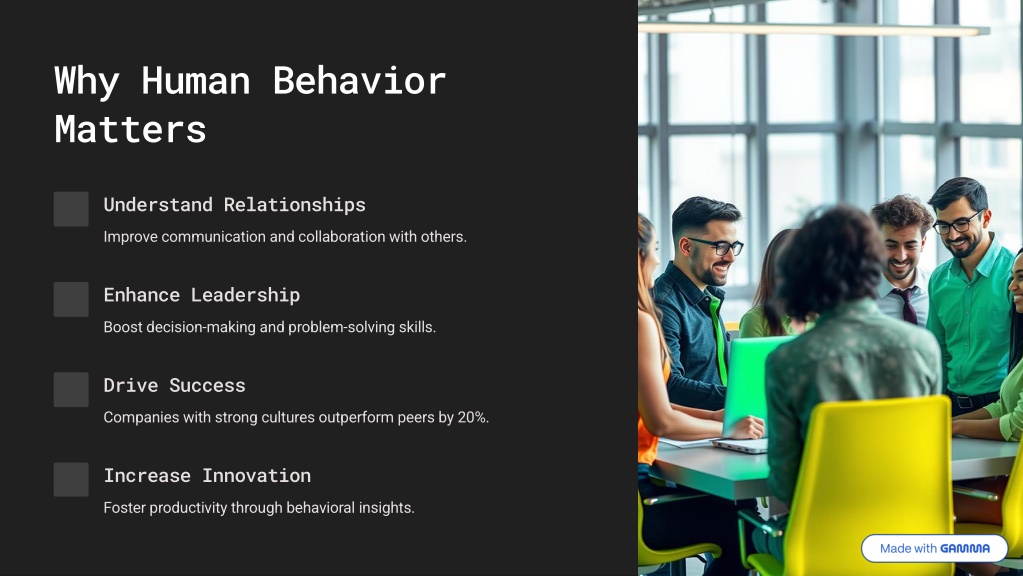 Why Human Behavior Matters

Understand Relationships

Improve communication and collaboration with others.

Enhance Leadership

Boost decision-making and problem-solving skills.

Drive Success

Companies with strong cultures outperform peers by 20%.

Increase Innovation

Foster productivity through behavioral insights.

Made with GAMMA